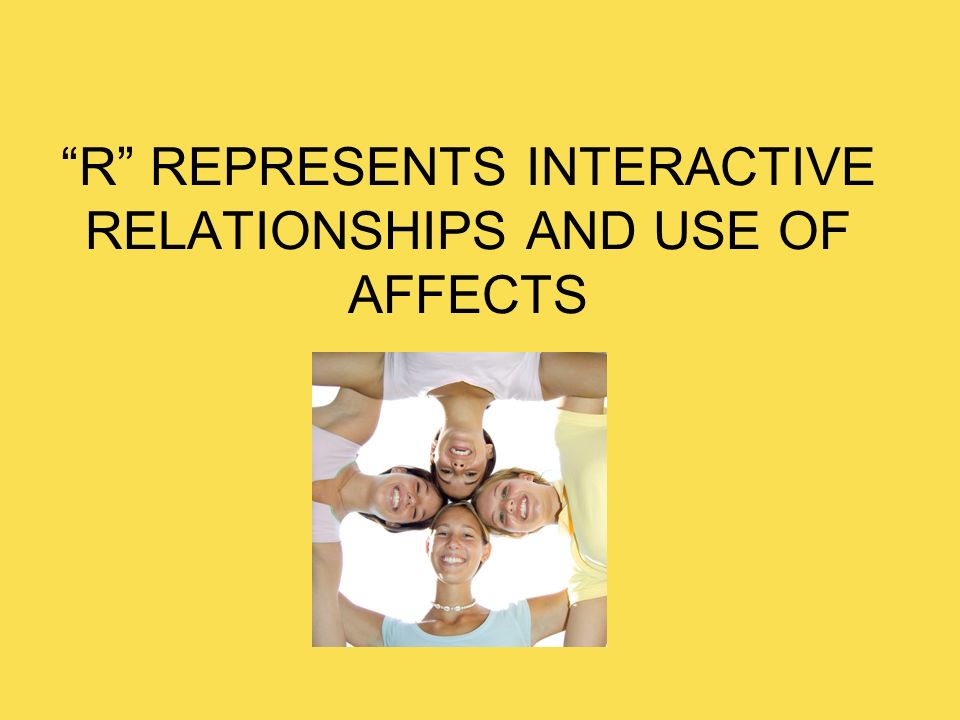 “R” REPRESENTS INTERACTIVE RELATIONSHIPS AND USE OF AFFECTS